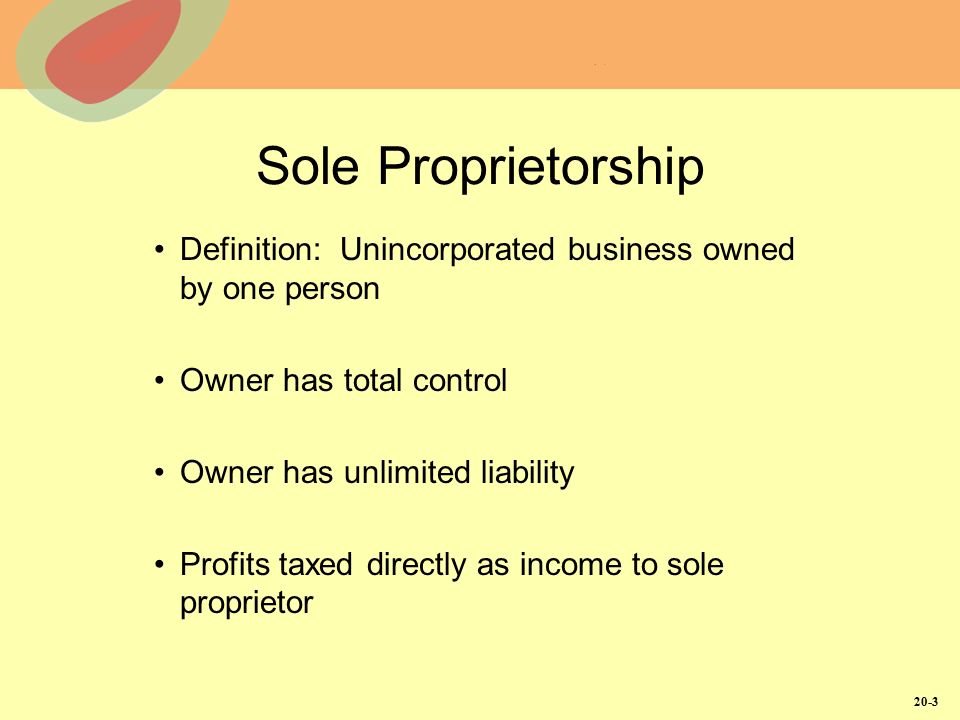 Sole Proprietorship

• Definition: Unincorporated business owned by one person

• Owner has total control

• Owner has unlimited liability

• Profits taxed directly as income to sole proprietor

20-3